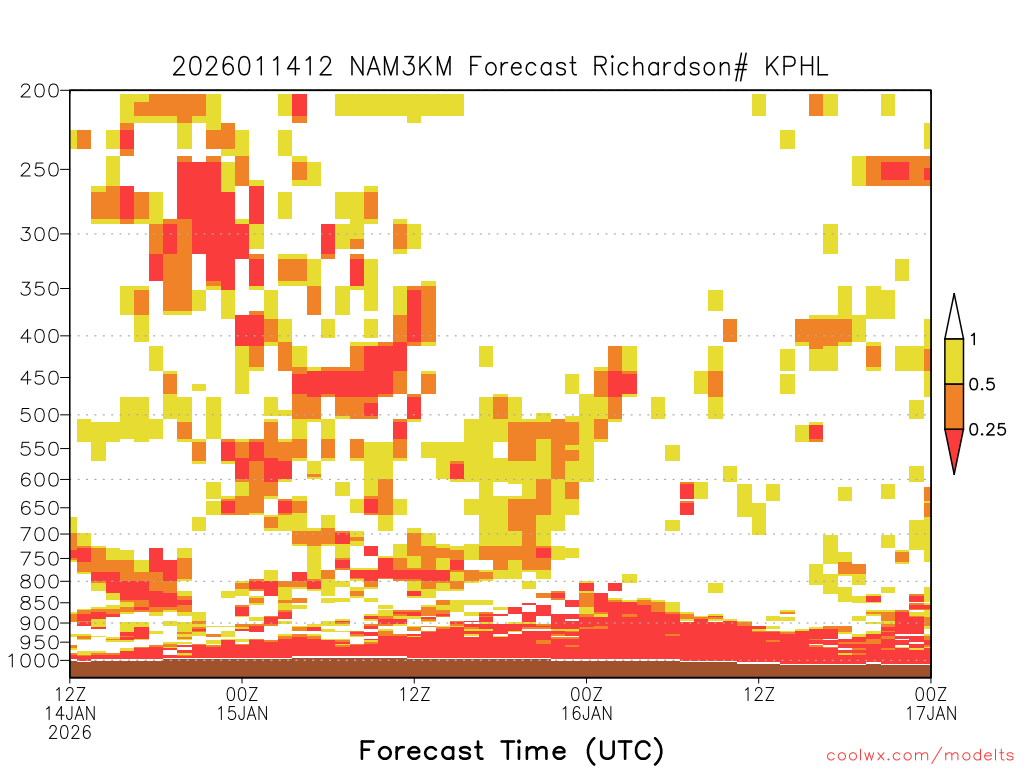 2026011412 NAM3KM Forecast Richardson# KPHL

200
250
300
350
400
450
500
550
600
650
700
750
800
850
900
950
1000

1
0.5
0.25

12Z 14JAN 2026
00Z 15JAN
12Z
00Z 16JAN
12Z
00Z 17JAN

Forecast Time (UTC)

coolwx.com/modelts